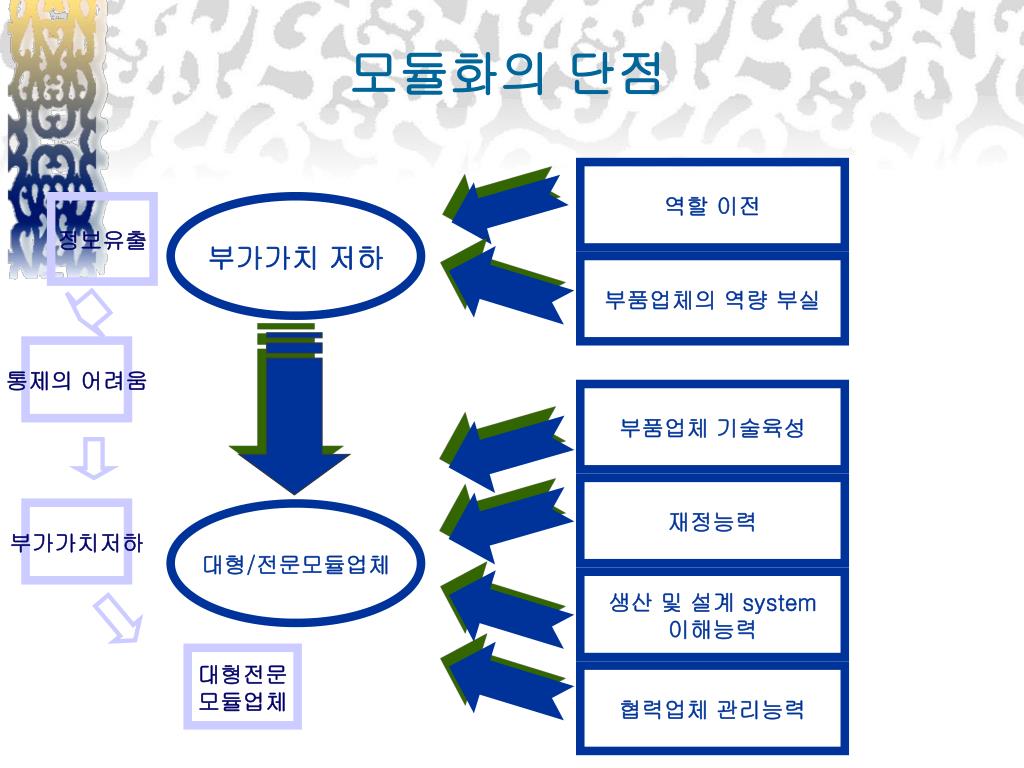 모듈화의 단점

정보유출

통제의 어려움

부가가치저하

대형전문 모듈업체

부가가치 저하

대형/전문모듈업체

역할 이전

부품업체의 역량 부실

부품업체 기술육성

재정능력

생산 및 설계 system 이해능력

협력업체 관리능력